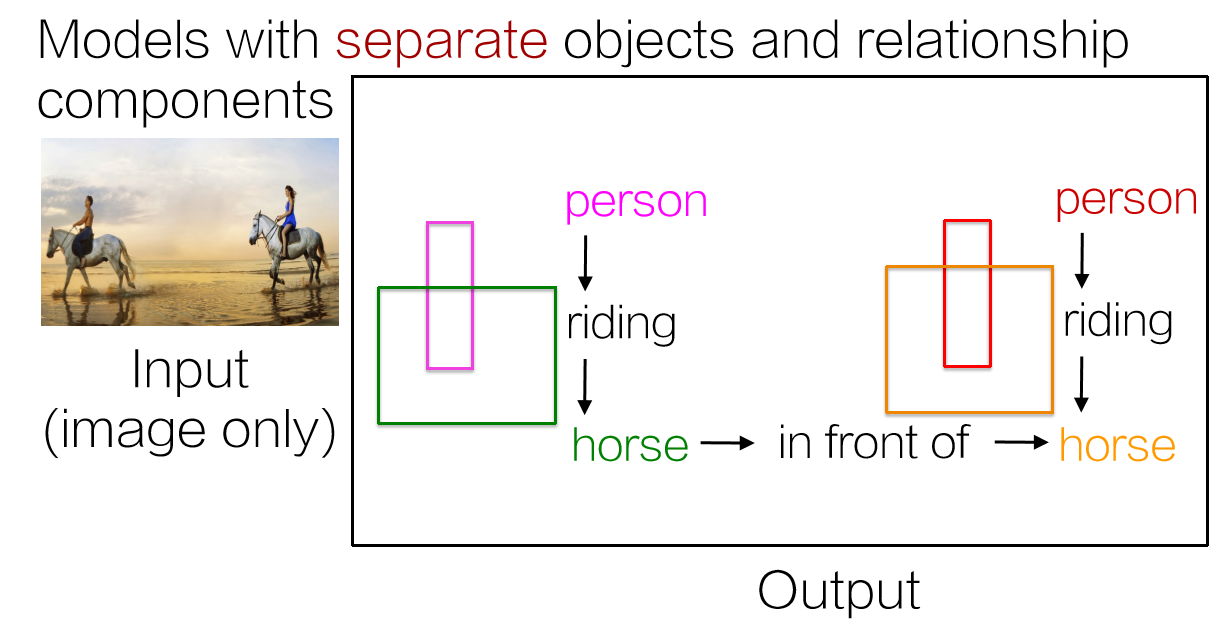 Models with separate objects and relationship components

Input
(image only)

person
riding
horse

in front of

person
riding
horse

Output